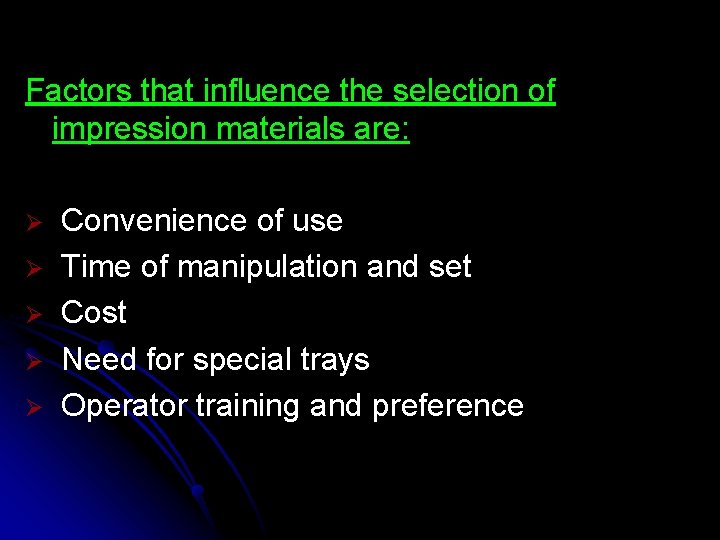 Factors that influence the selection of impression materials are:

➢ Convenience of use
➢ Time of manipulation and set
➢ Cost
➢ Need for special trays
➢ Operator training and preference